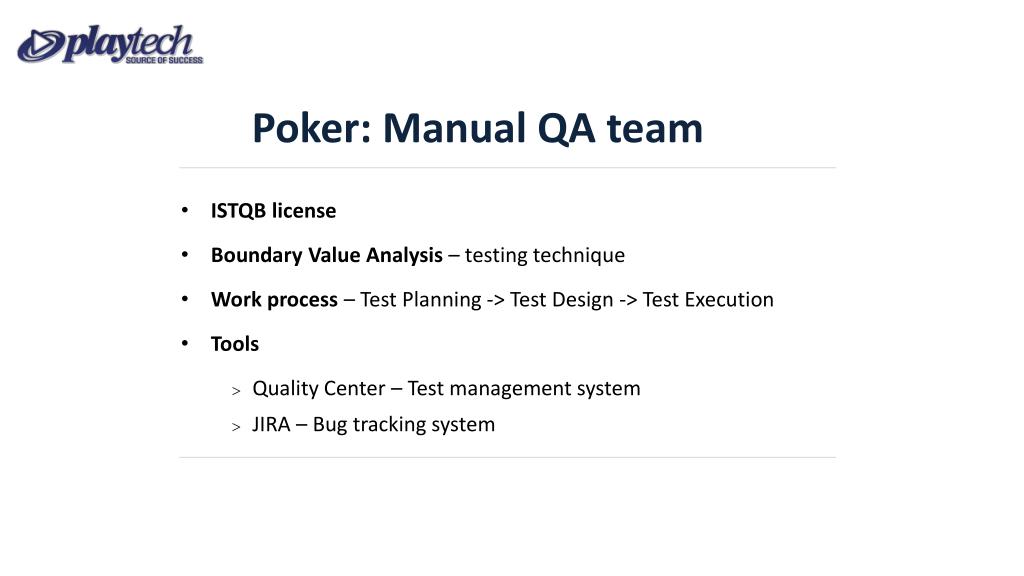 playtech
SOURCE OF SUCCESS

Poker: Manual QA team

• ISTQB license
• Boundary Value Analysis – testing technique
• Work process – Test Planning -> Test Design -> Test Execution
• Tools
> Quality Center – Test management system
> JIRA – Bug tracking system